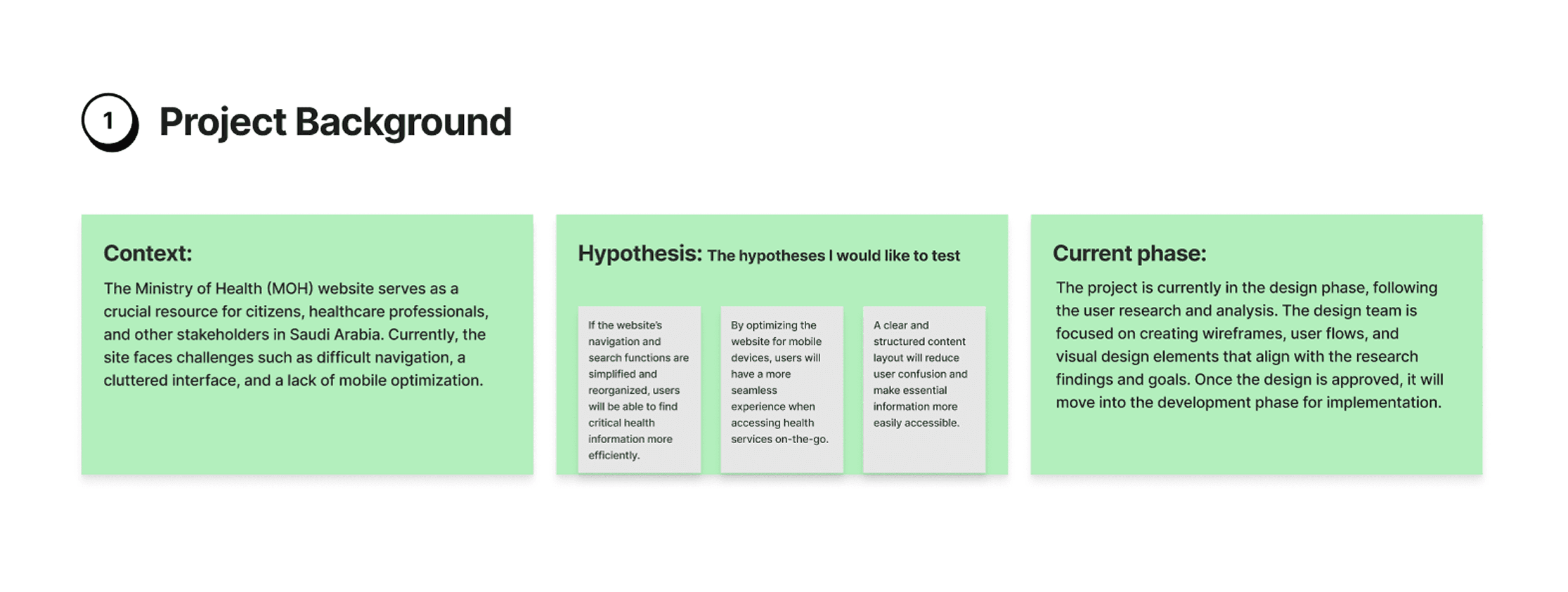 1 Project Background

Context:

The Ministry of Health (MOH) website serves as a crucial resource for citizens, healthcare professionals, and other stakeholders in Saudi Arabia. Currently, the site faces challenges such as difficult navigation, a cluttered interface, and a lack of mobile optimization.

Hypothesis: The hypotheses I would like to test

If the website's navigation and search functions are simplified and reorganized, users will be able to find critical health information more efficiently.

By optimizing the website for mobile devices, users will have a more seamless experience when accessing health services on-the-go.

A clear and structured content layout will reduce user confusion and make essential information more easily accessible.

Current phase:

The project is currently in the design phase, following the user research and analysis. The design team is focused on creating wireframes, user flows, and visual design elements that align with the research findings and goals. Once the design is approved, it will move into the development phase for implementation.